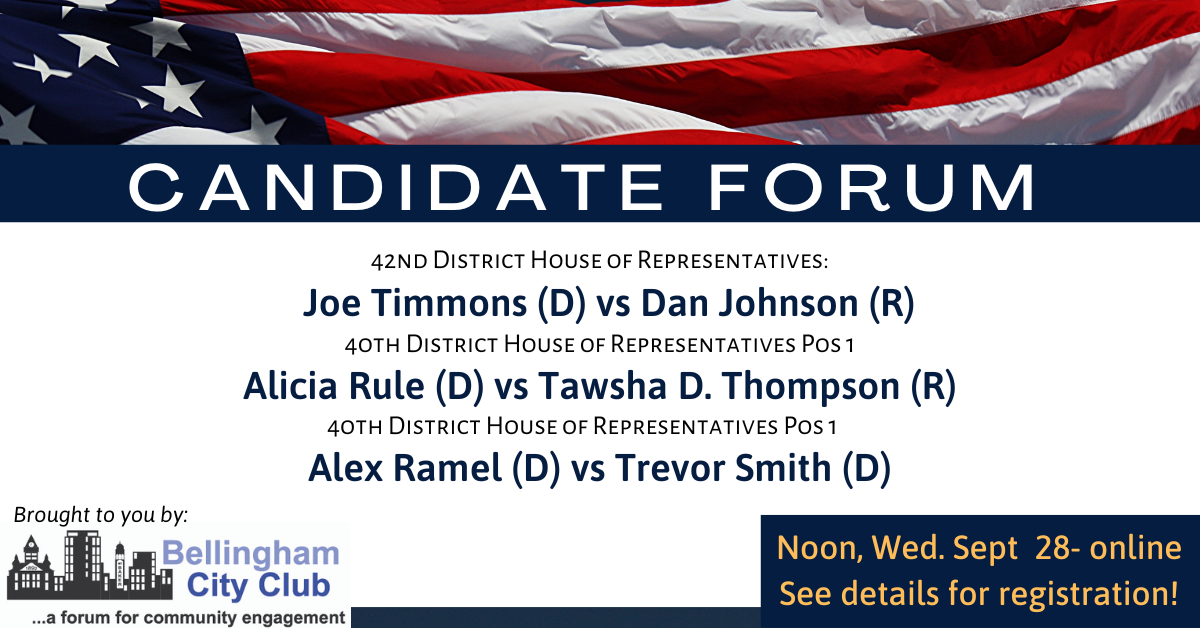 CANDIDATE FORUM

42nd District House of Representatives:

Joe Timmons (D) vs Dan Johnson (R)

40th District House of Representatives Pos 1

Alicia Rule (D) vs Tawsha D. Thompson (R)

40th District House of Representatives Pos 1

Alex Ramel (D) vs Trevor Smith (D)

Brought to you by:

Bellingham City Club

...a forum for community engagement

Noon, Wed. Sept 28- online
See details for registration!